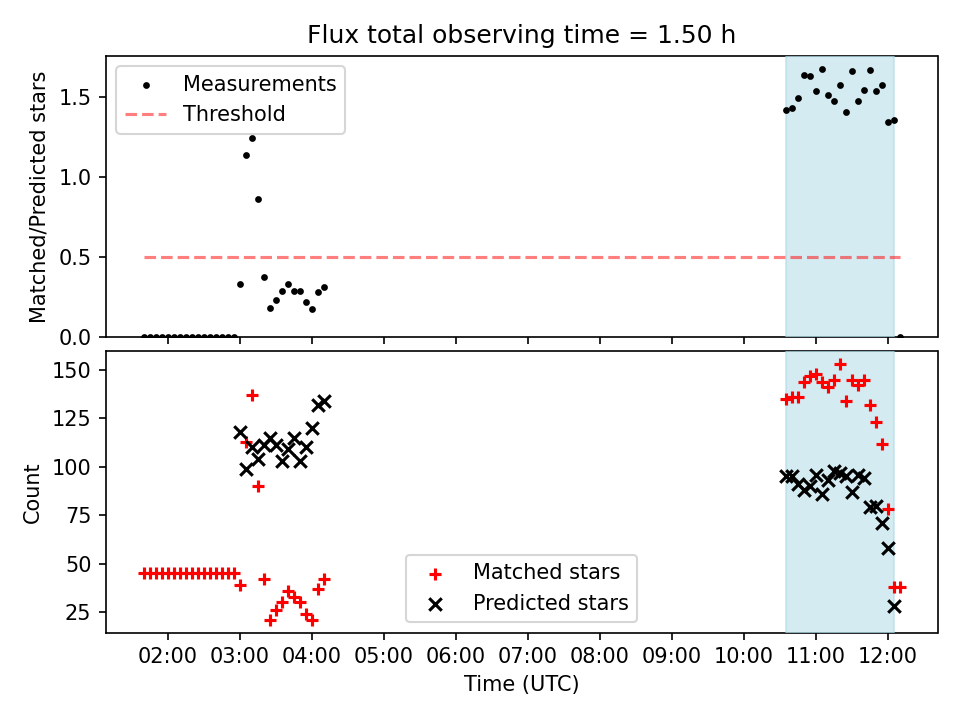 Flux total observing time = 1.50 h

Measurements
Threshold

Matched/Predicted stars

1.5
1.0
0.5
0.0

Count

150
125
100
75
50
25

Matched stars
Predicted stars

02:00 03:00 04:00 05:00 06:00 07:00 08:00 09:00 10:00 11:00 12:00

Time (UTC)